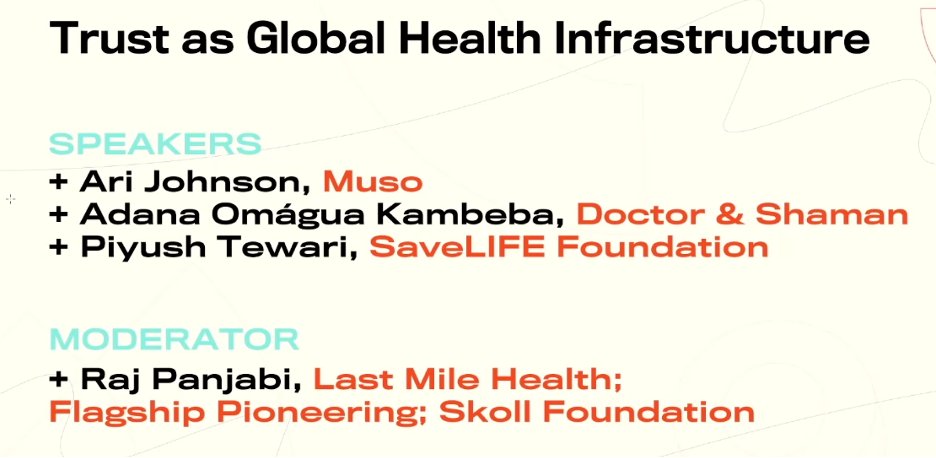 Trust as Global Health Infrastructure

SPEAKERS
+ Ari Johnson, Muso
+ Adana Omágua Kambeba, Doctor & Shaman
+ Piyush Tewari, SaveLIFE Foundation

MODERATOR
+ Raj Panjabi, Last Mile Health; Flagship Pioneering; Skoll Foundation